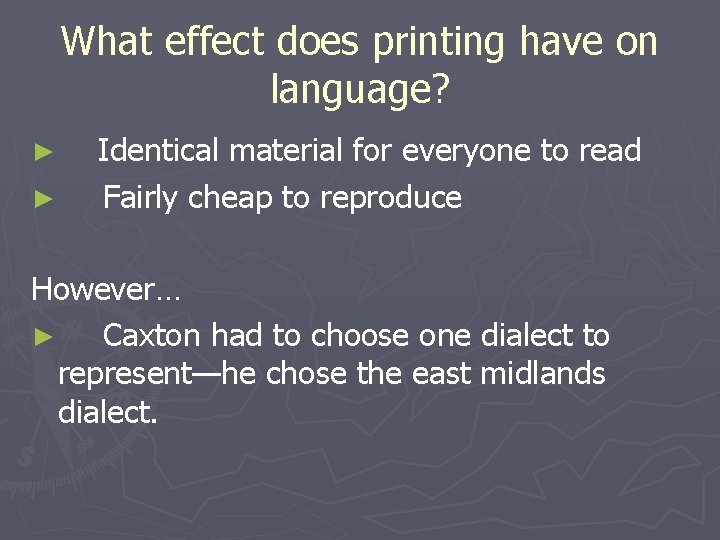 What effect does printing have on language?

► Identical material for everyone to read

► Fairly cheap to reproduce

However…

► Caxton had to choose one dialect to represent—he chose the east midlands dialect.